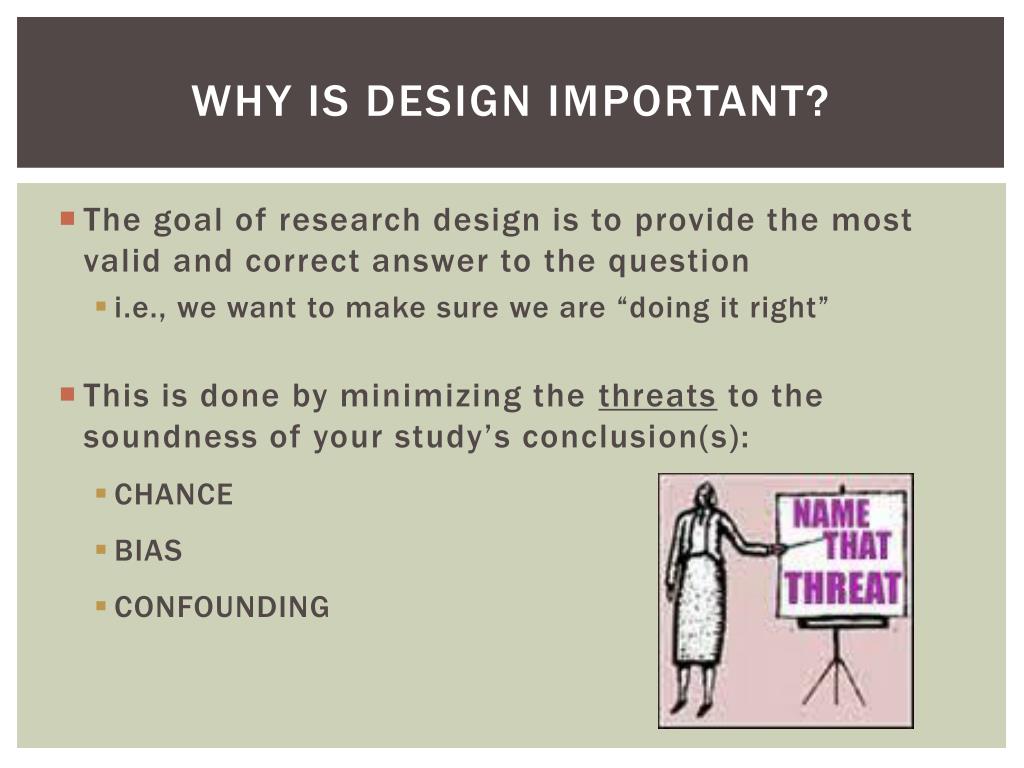 WHY IS DESIGN IMPORTANT?

The goal of research design is to provide the most valid and correct answer to the question

i.e., we want to make sure we are “doing it right”

This is done by minimizing the threats to the soundness of your study’s conclusion(s):

CHANCE

BIAS

CONFOUNDING

NAME THAT THREAT